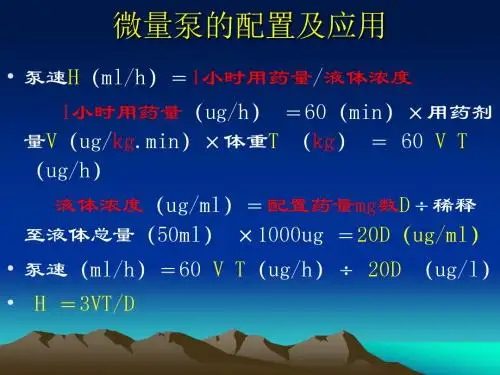 微量泵的配置及应用

• 泵速H (ml/h) ＝1小时用药量/液体浓度

1小时用药量 (ug/h) ＝60 (min) ×用药剂量V (ug/kg.min) ×体重T (kg) ＝ 60 V T (ug/h)

液体浓度 (ug/ml) ＝配置药量mg数D÷稀释至液体总量 (50ml) ×1000ug ＝20D (ug/ml)

• 泵速 (ml/h) ＝60 V T (ug/h) ÷ 20D (ug/l)

• H ＝3VT/D